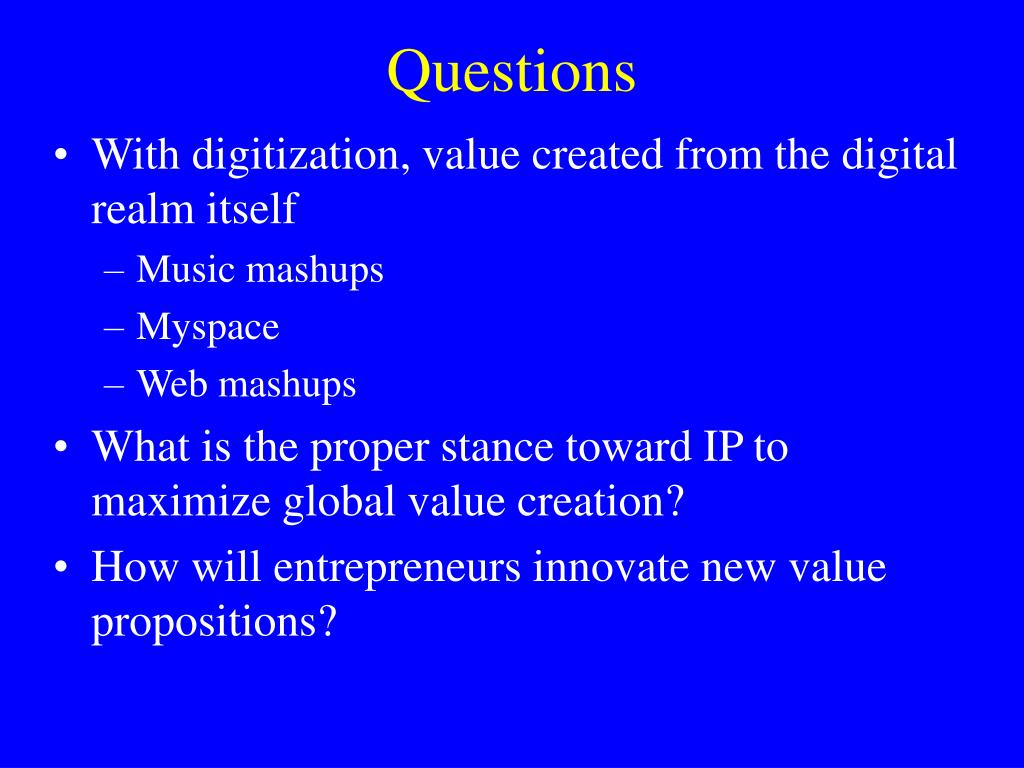 Questions

• With digitization, value created from the digital realm itself
– Music mashups
– Myspace
– Web mashups
• What is the proper stance toward IP to maximize global value creation?
• How will entrepreneurs innovate new value propositions?